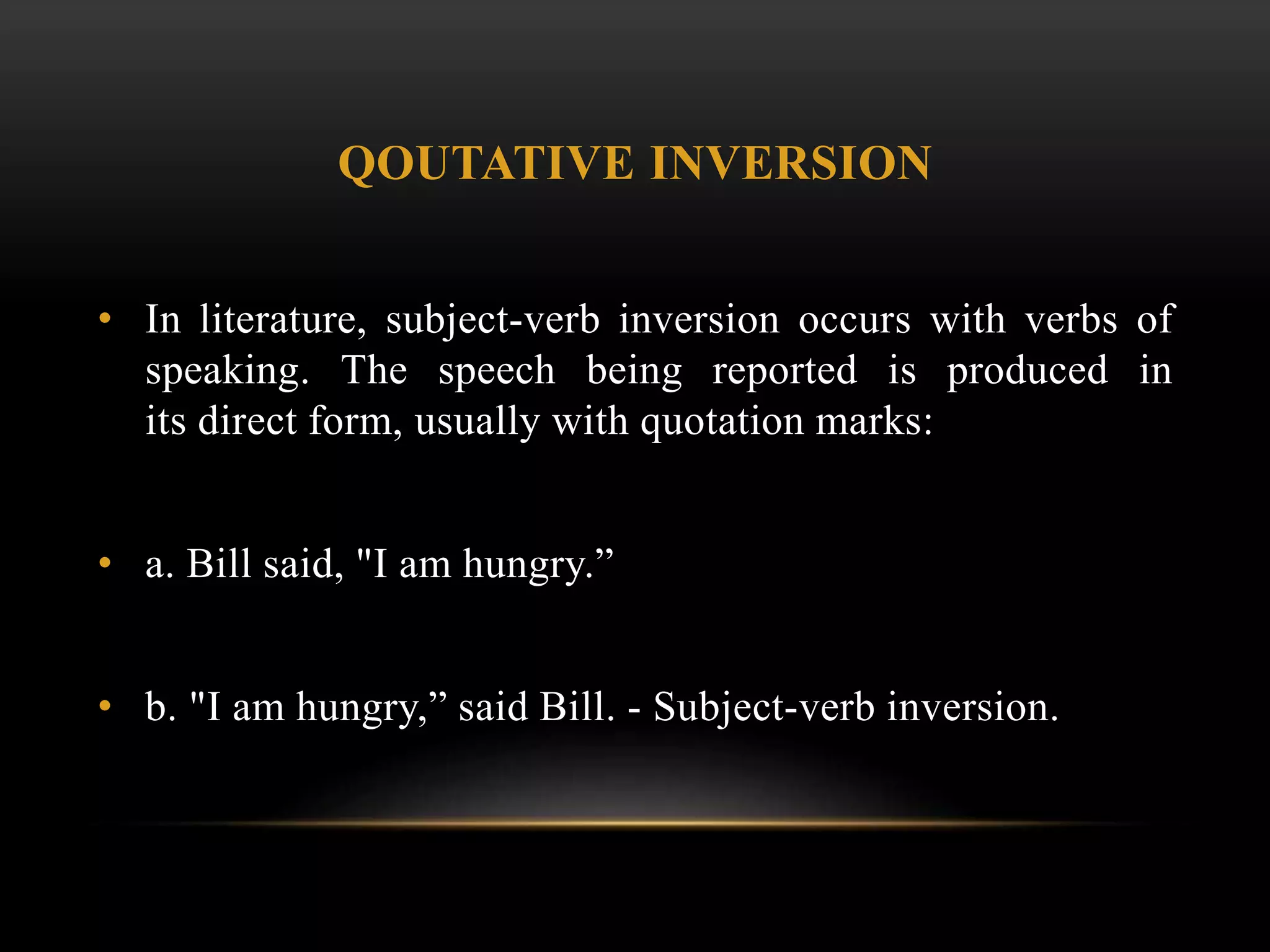 QOUTATIVE INVERSION

• In literature, subject-verb inversion occurs with verbs of speaking. The speech being reported is produced in its direct form, usually with quotation marks:

• a. Bill said, "I am hungry.”

• b. "I am hungry,” said Bill. - Subject-verb inversion.